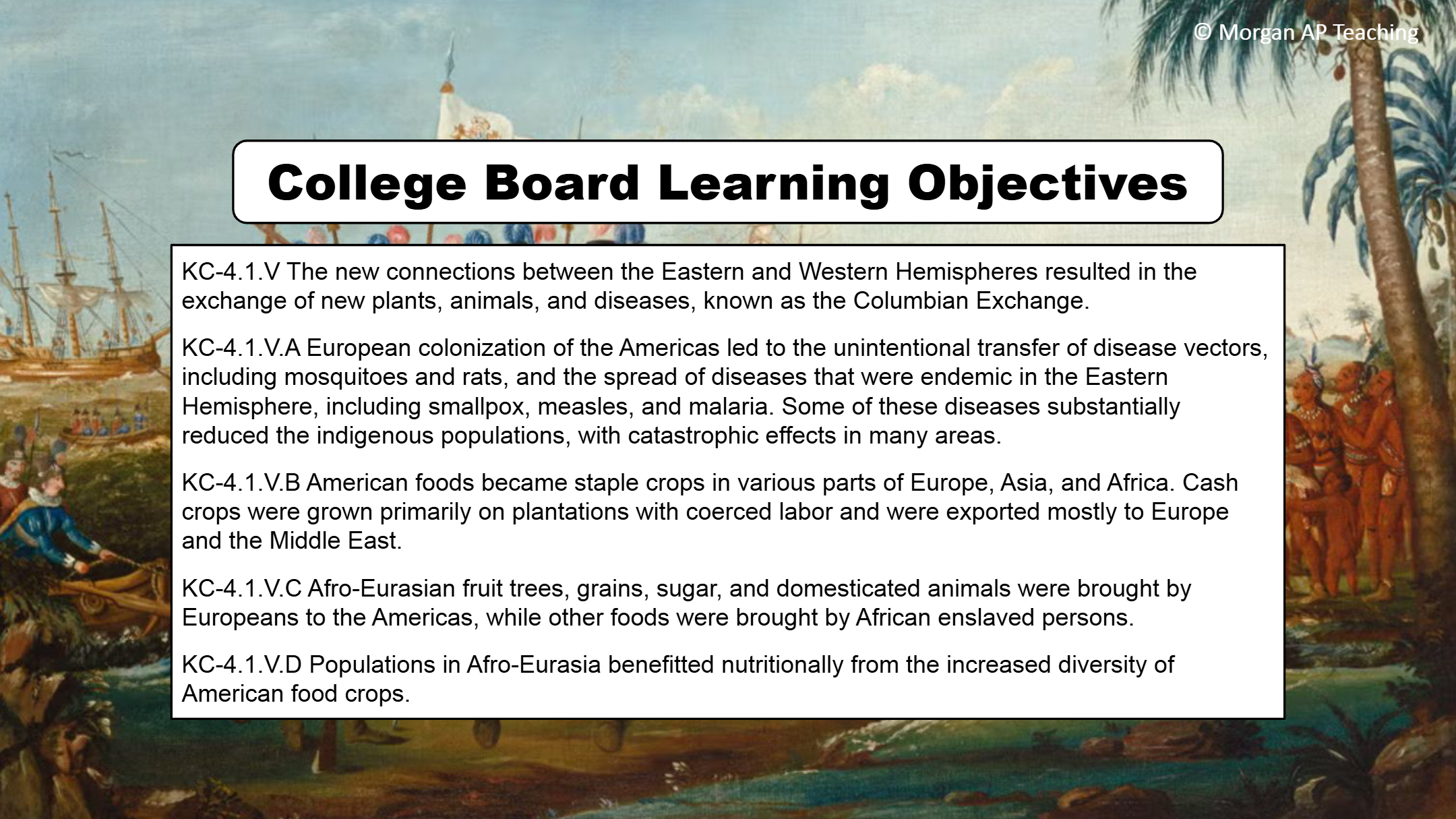 © Morgan AP Teaching

College Board Learning Objectives

KC-4.1.V The new connections between the Eastern and Western Hemispheres resulted in the exchange of new plants, animals, and diseases, known as the Columbian Exchange.

KC-4.1.V.A European colonization of the Americas led to the unintentional transfer of disease vectors, including mosquitoes and rats, and the spread of diseases that were endemic in the Eastern Hemisphere, including smallpox, measles, and malaria. Some of these diseases substantially reduced the indigenous populations, with catastrophic effects in many areas.

KC-4.1.V.B American foods became staple crops in various parts of Europe, Asia, and Africa. Cash crops were grown primarily on plantations with coerced labor and were exported mostly to Europe and the Middle East.

KC-4.1.V.C Afro-Eurasian fruit trees, grains, sugar, and domesticated animals were brought by Europeans to the Americas, while other foods were brought by African enslaved persons.

KC-4.1.V.D Populations in Afro-Eurasia benefitted nutritionally from the increased diversity of American food crops.